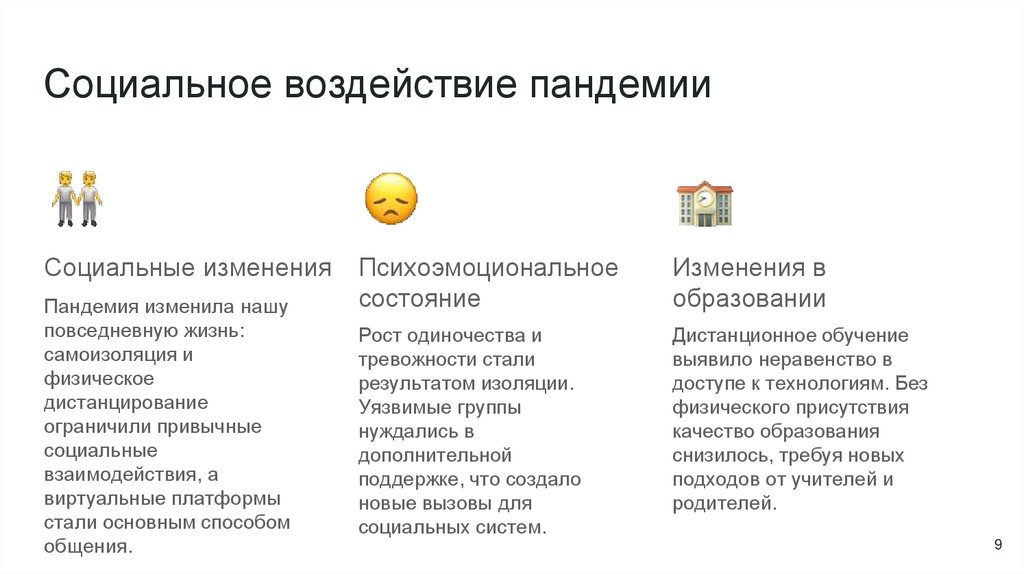 Социальное воздействие пандемии

Социальные изменения

Пандемия изменила нашу повседневную жизнь: самоизоляция и физическое дистанцирование ограничили привычные социальные взаимодействия, а виртуальные платформы стали основным способом общения.

Психоэмоциональное состояние

Рост одиночества и тревожности стали результатом изоляции. Уязвимые группы нуждались в дополнительной поддержке, что создало новые вызовы для социальных систем.

Изменения в образовании

Дистанционное обучение выявило неравенство в доступе к технологиям. Без физического присутствия качество образования снизилось, требуя новых подходов от учителей и родителей.

9